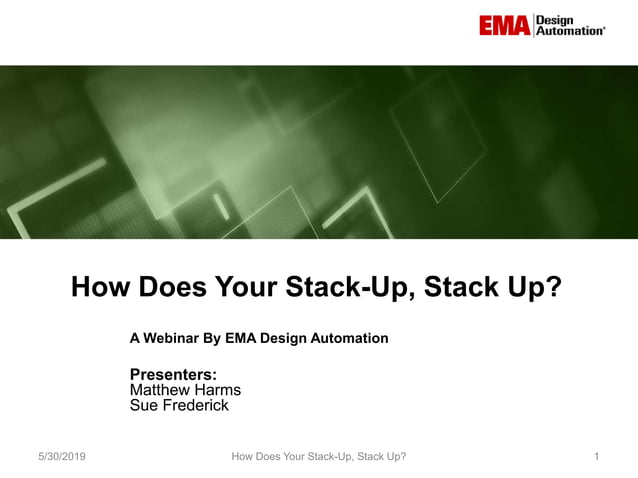 EMA Design Automation®

How Does Your Stack-Up, Stack Up?

A Webinar By EMA Design Automation

Presenters:
Matthew Harms
Sue Frederick

5/30/2019 How Does Your Stack-Up, Stack Up? 1